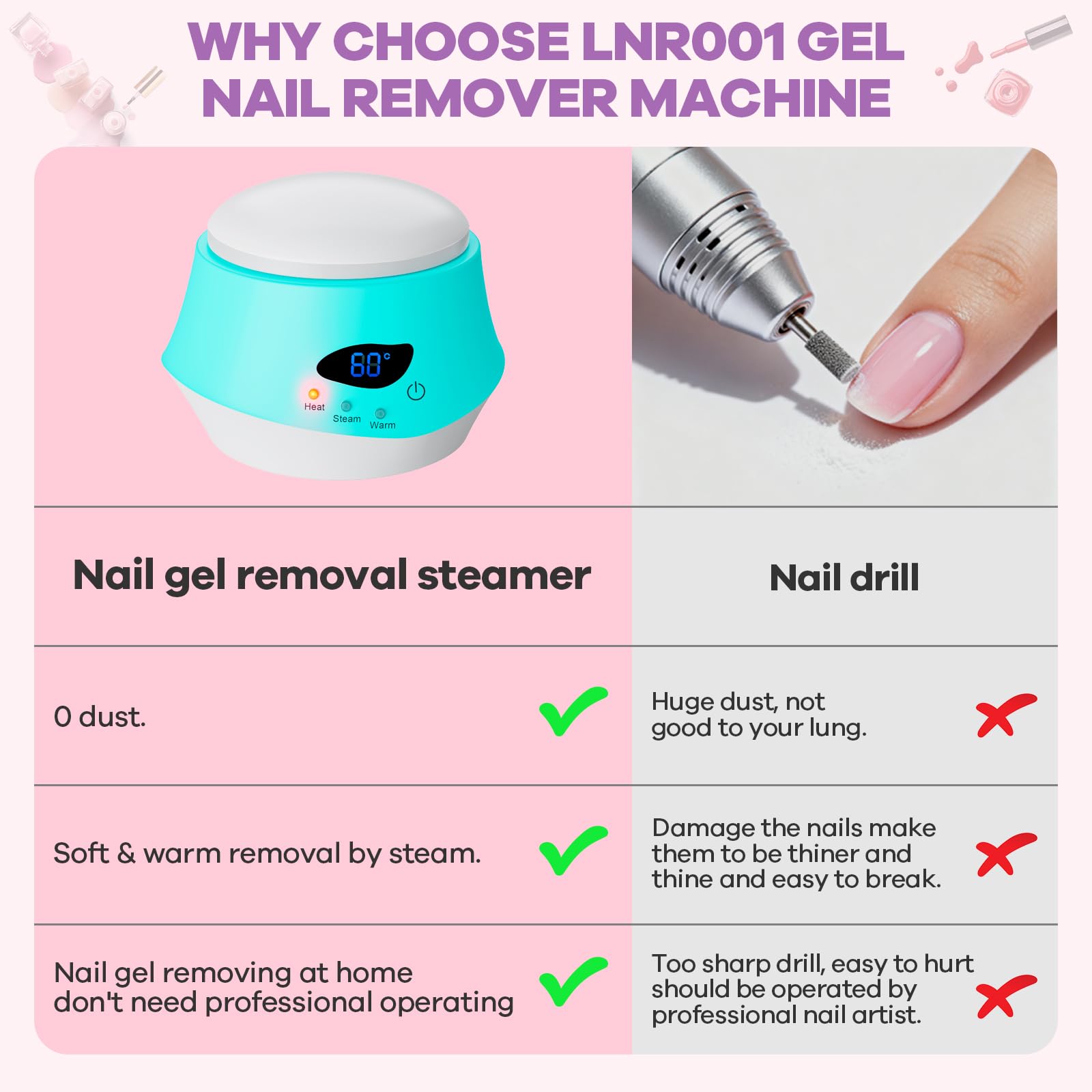 WHY CHOOSE LNR001 GEL NAIL REMOVER MACHINE

60°C
Heat
Steam
Warm

| Nail gel removal steamer | Nail drill |
|---|---|
| 0 dust. | Huge dust, not good to your lung. |
| Soft & warm removal by steam. | Damage the nails make them to be thiner and thine and easy to break. |
| Nail gel removing at home don't need professional operating | Too sharp drill, easy to hurt should be operated by professional nail artist. |